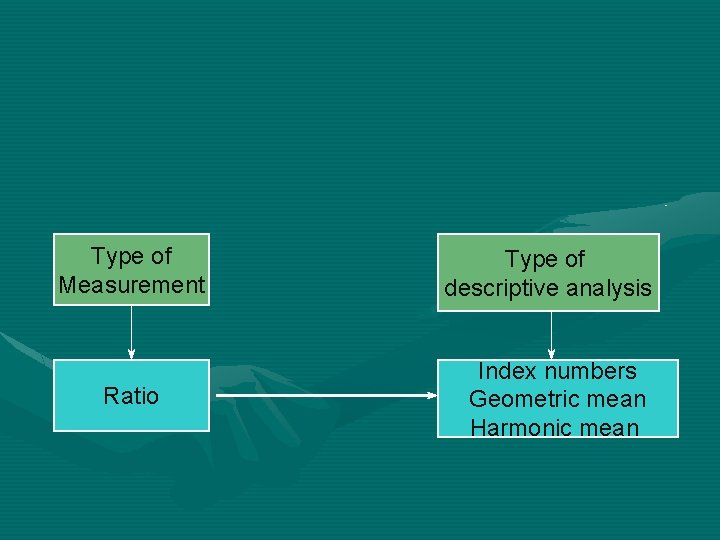 Type of Measurement

Ratio

Type of descriptive analysis

Index numbers
Geometric mean
Harmonic mean